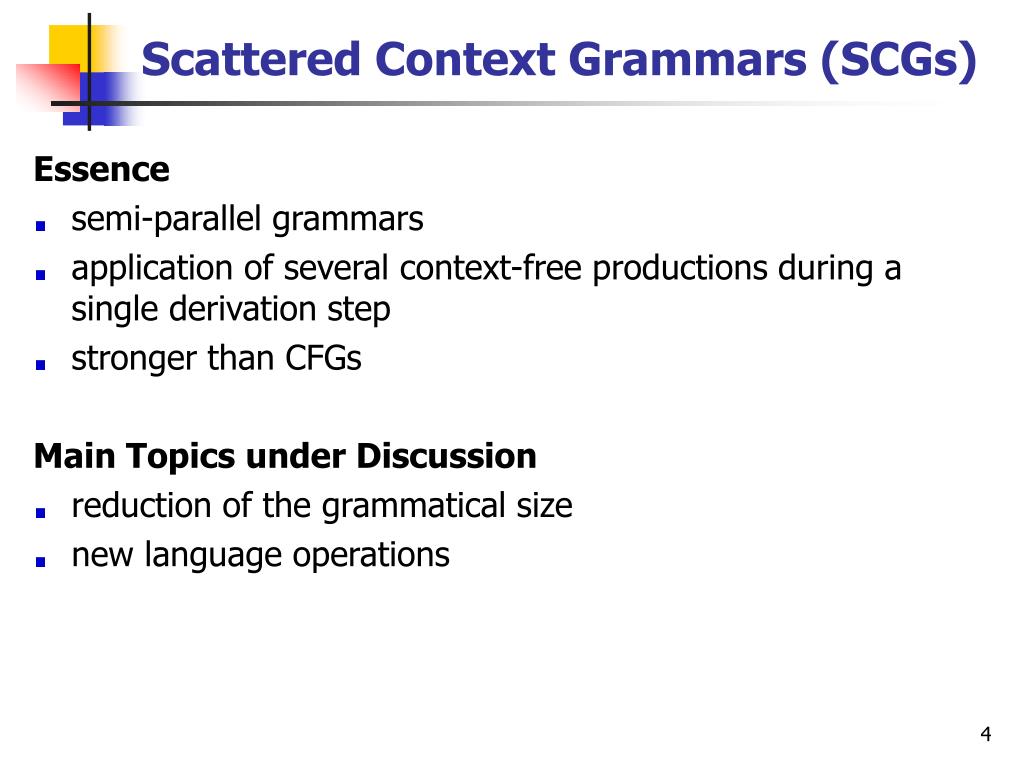 Scattered Context Grammars (SCGs)

Essence
- semi-parallel grammars
- application of several context-free productions during a single derivation step
- stronger than CFGs

Main Topics under Discussion
- reduction of the grammatical size
- new language operations

4